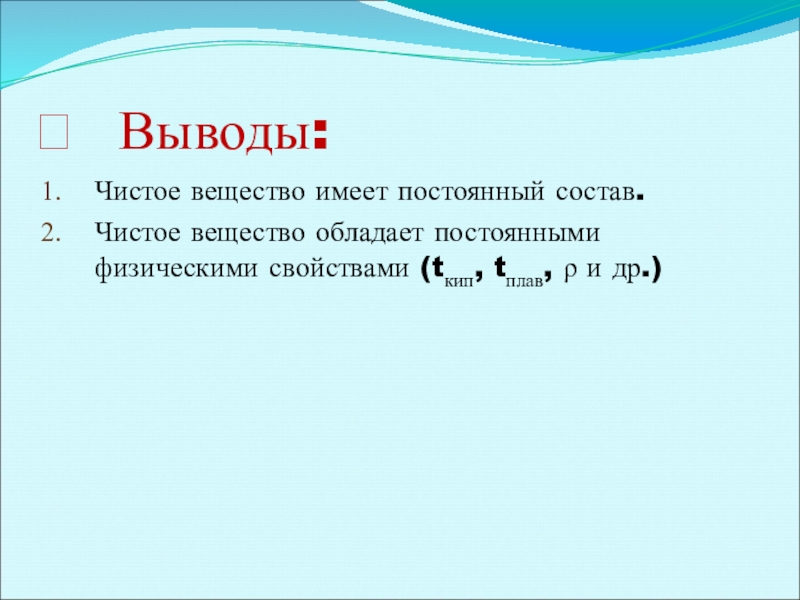 Выводы:

1. Чистое вещество имеет постоянный состав.
2. Чистое вещество обладает постоянными физическими свойствами ($t_{кип}$, $t_{плав}$, $\rho$ и др.)